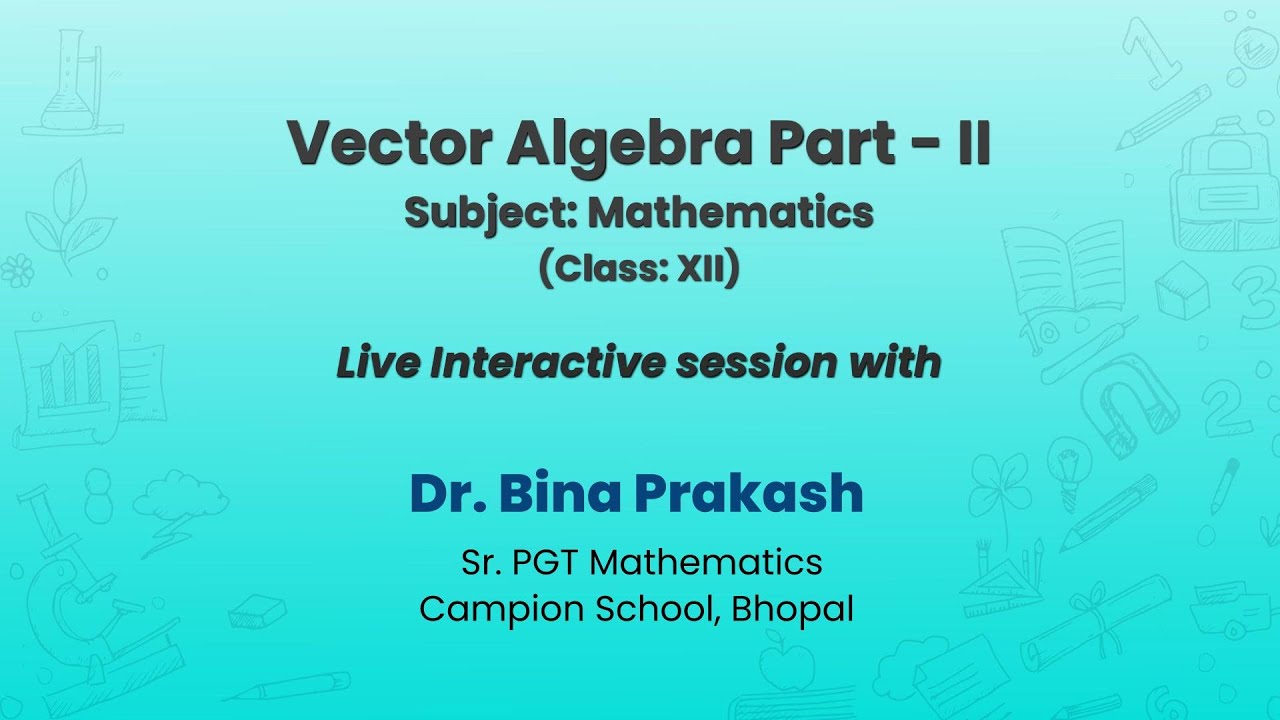 Vector Algebra Part - II
Subject: Mathematics
(Class: XII)

Live Interactive session with

Dr. Bina Prakash
Sr. PGT Mathematics
Campion School, Bhopal